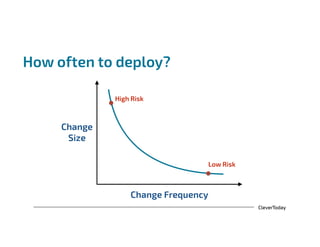 How often to deploy?

High Risk

Change Size

Low Risk

Change Frequency

CleverToday